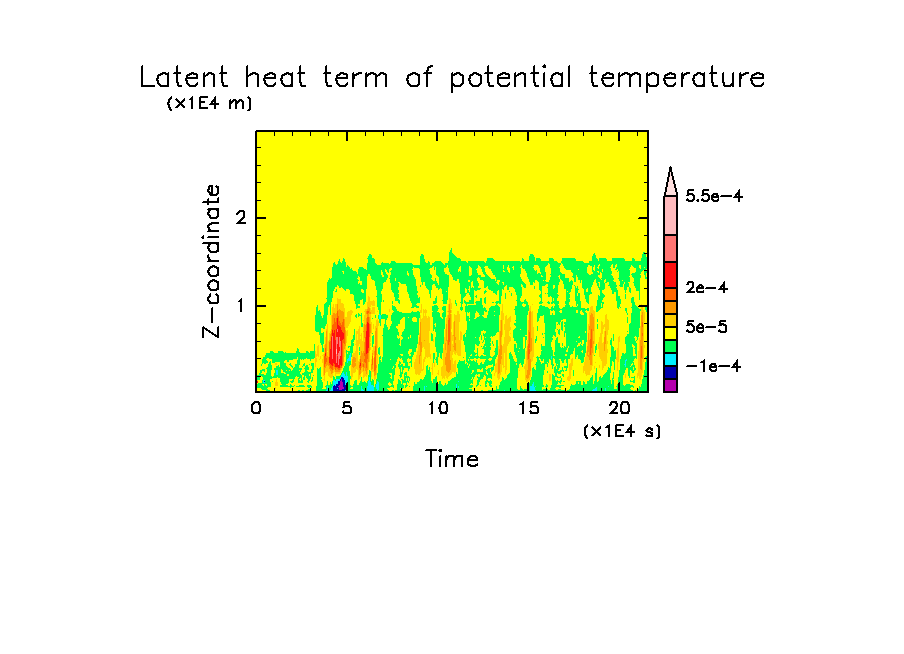 Latent heat term of potential temperature
(×1E4 m)

Z−coordinate

2

1

0

5

10

15

20

(×1E4 s)

Time

5.5e−4

2e−4

5e−5

−1e−4